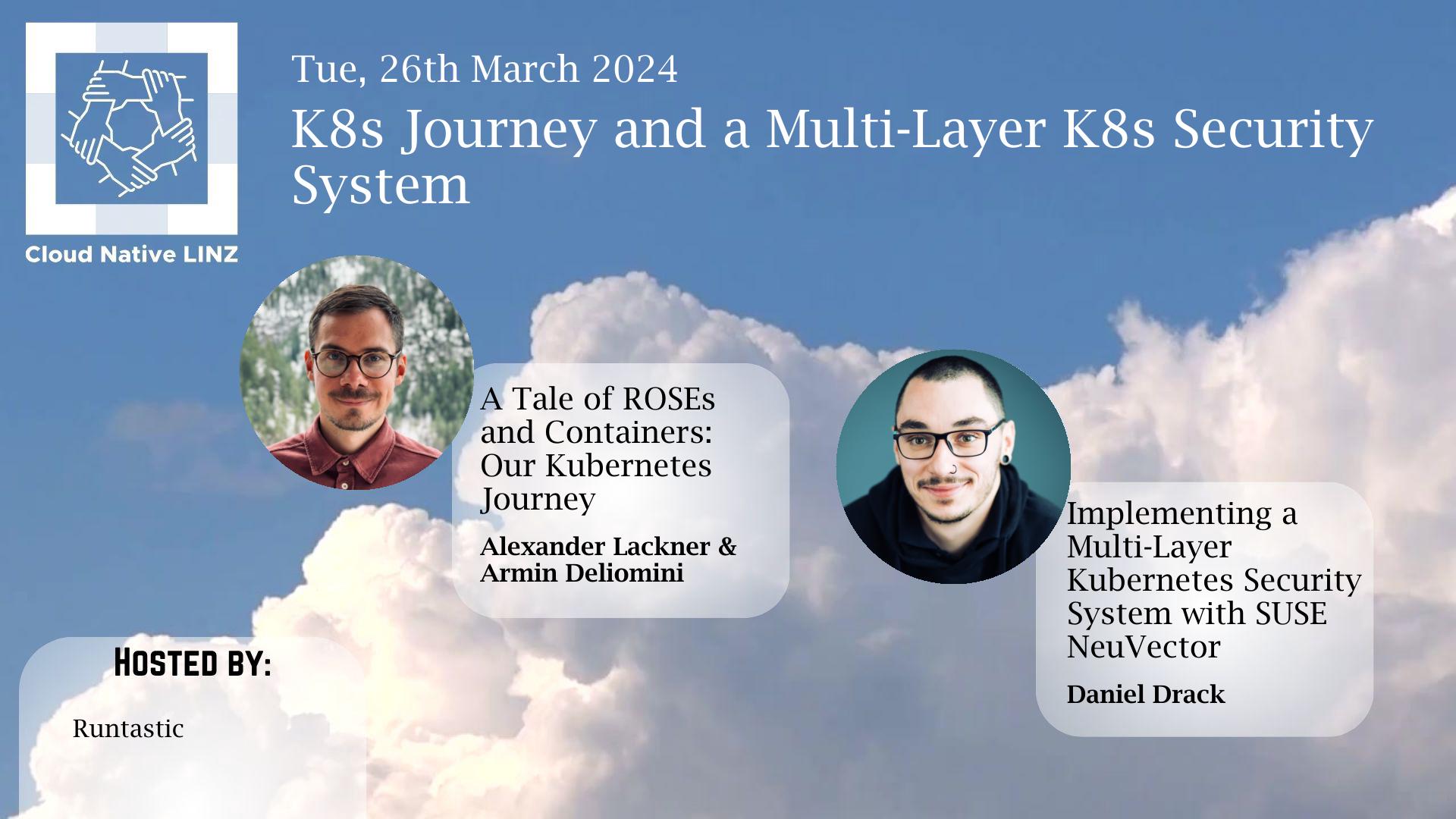 Cloud Native LINZ

Tue, 26th March 2024

K8s Journey and a Multi-Layer K8s Security System

A Tale of ROSEs and Containers: Our Kubernetes Journey

Alexander Lackner & Armin Deliomini

Implementing a Multi-Layer Kubernetes Security System with SUSE NeuVector

Daniel Drack

HOSTED BY:

Runtastic